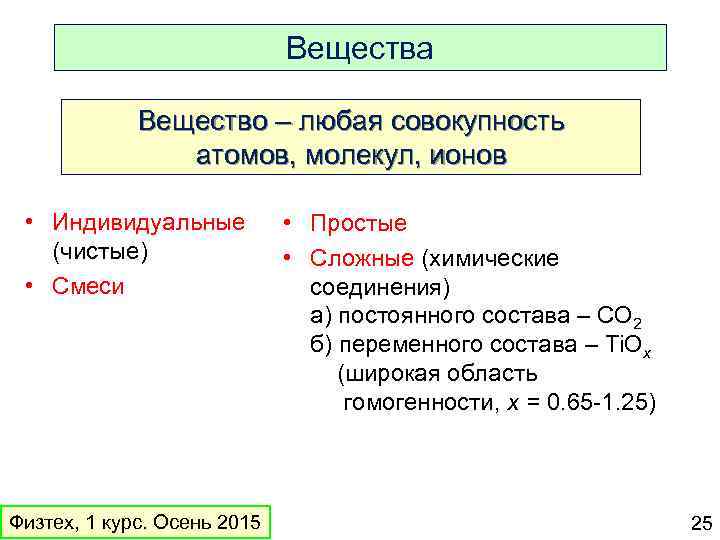 Вещества

Вещество – любая совокупность атомов, молекул, ионов

• Индивидуальные (чистые)
• Смеси

• Простые
• Сложные (химические соединения)
а) постоянного состава – $CO_2$
б) переменного состава – $TiO_x$
(широкая область гомогенности, $x$ = 0.65-1.25)

Физтех, 1 курс. Осень 2015

25